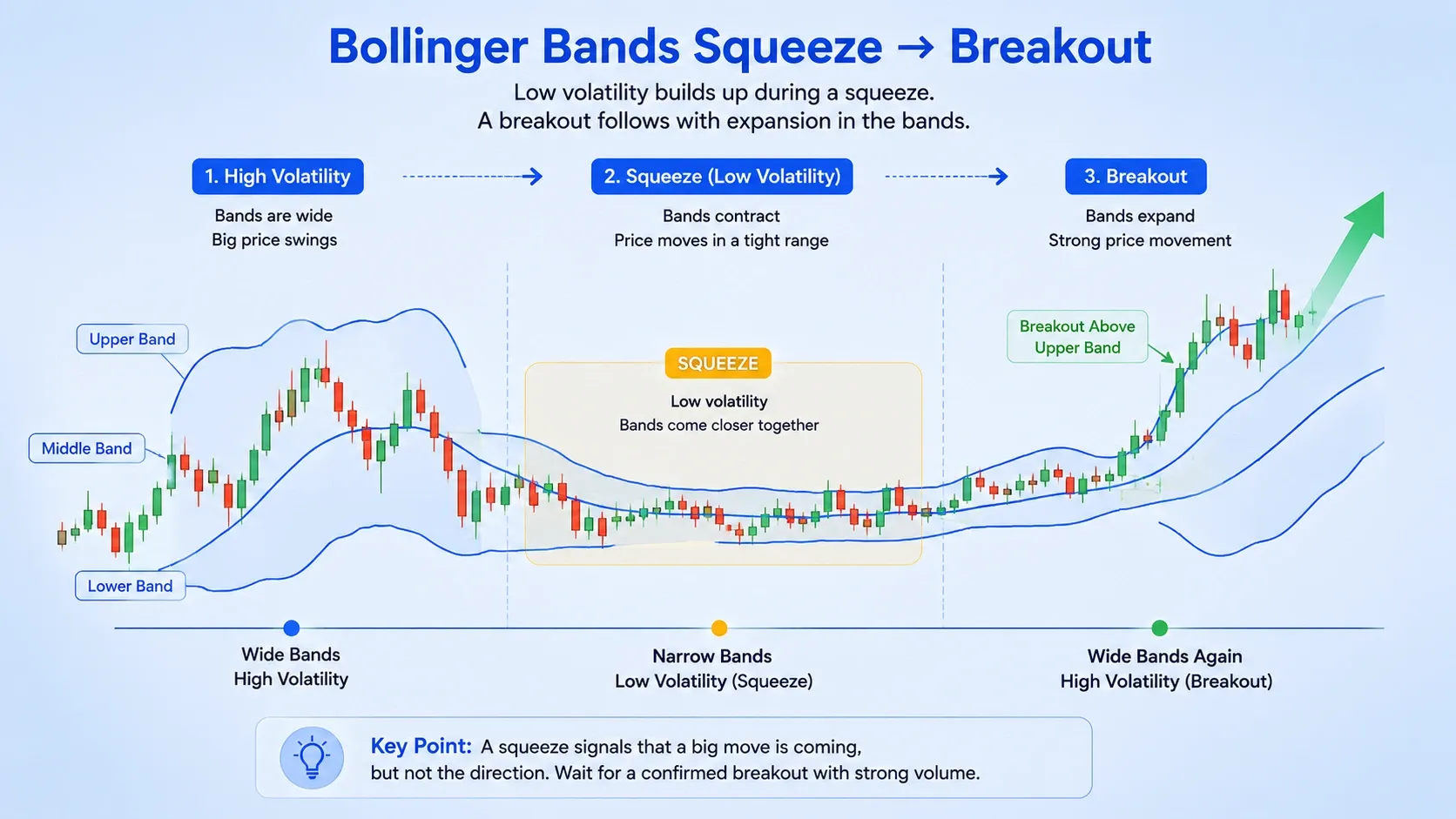 Bollinger Bands Squeeze → Breakout

Low volatility builds up during a squeeze.
A breakout follows with expansion in the bands.

1. High Volatility

Bands are wide
Big price swings

2. Squeeze (Low Volatility)

Bands contract
Price moves in a tight range

3. Breakout

Bands expand
Strong price movement

Upper Band

Middle Band

Lower Band

SQUEEZE

Low volatility
Bands come closer together

Breakout Above Upper Band

Wide Bands
High Volatility

Narrow Bands
Low Volatility (Squeeze)

Wide Bands Again
High Volatility (Breakout)

Key Point: A squeeze signals that a big move is coming, but not the direction. Wait for a confirmed breakout with strong volume.